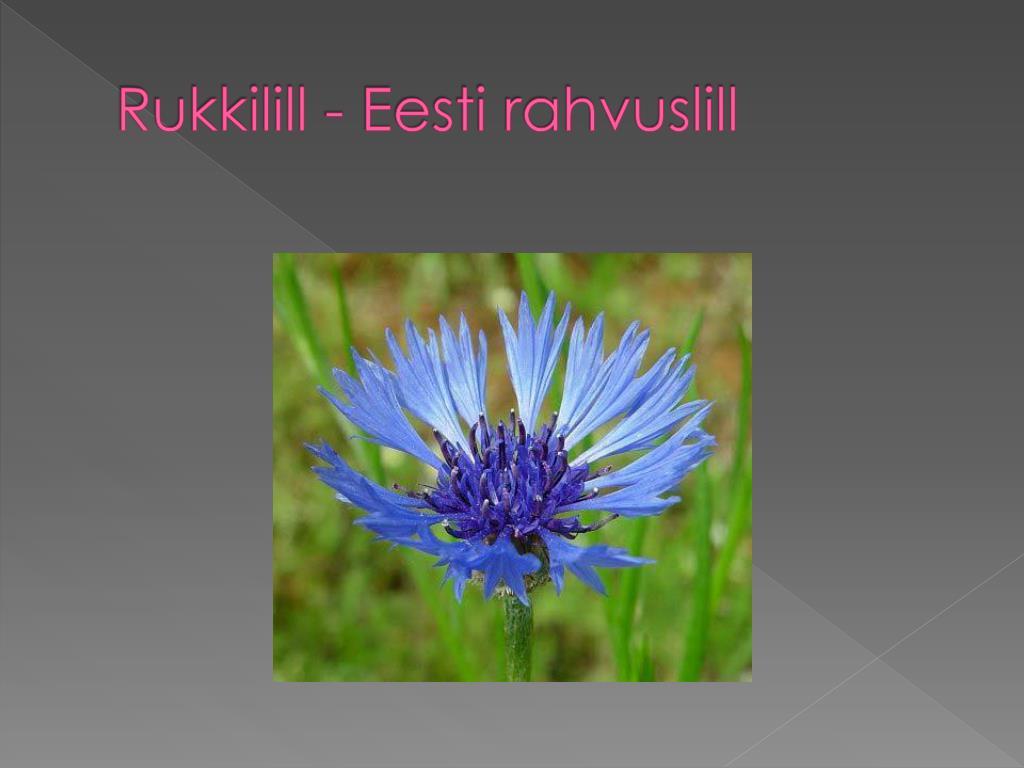 Rukkilill - Eesti rahvuslill